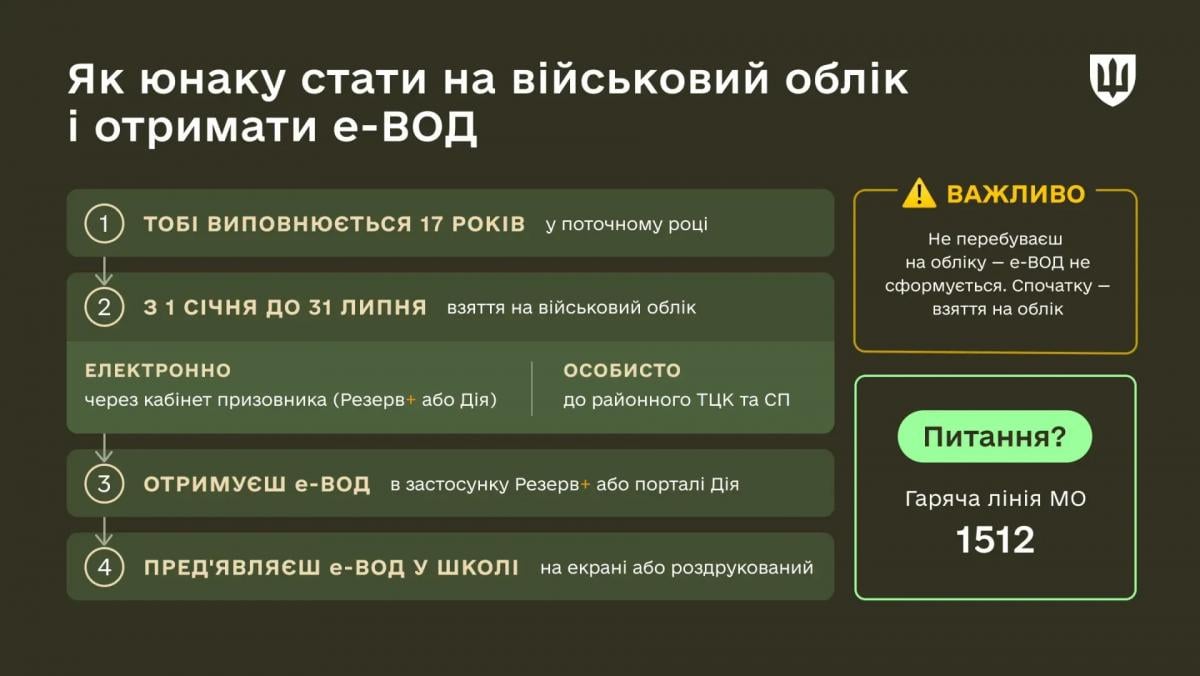 Як юнаку стати на військовий облік і отримати е-ВОД

1 ТОБІ ВИПОВНЮЄТЬСЯ 17 РОКІВ у поточному році

2 З 1 СІЧНЯ ДО 31 ЛИПНЯ взяття на військовий облік

ЕЛЕКТРОННО
через кабінет призовника (Резерв+ або Дія)

ОСОБИСТО
до районного ТЦК та СП

3 ОТРИМУЄШ е-ВОД в застосунку Резерв+ або порталі Дія

4 ПРЕД'ЯВЛЯЄШ е-ВОД У ШКОЛІ на екрані або роздрукований

ВАЖЛИВО
Не перебуваєш на обліку — е-ВОД не сформується. Спочатку — взяття на облік

Питання?
Гаряча лінія МО
1512